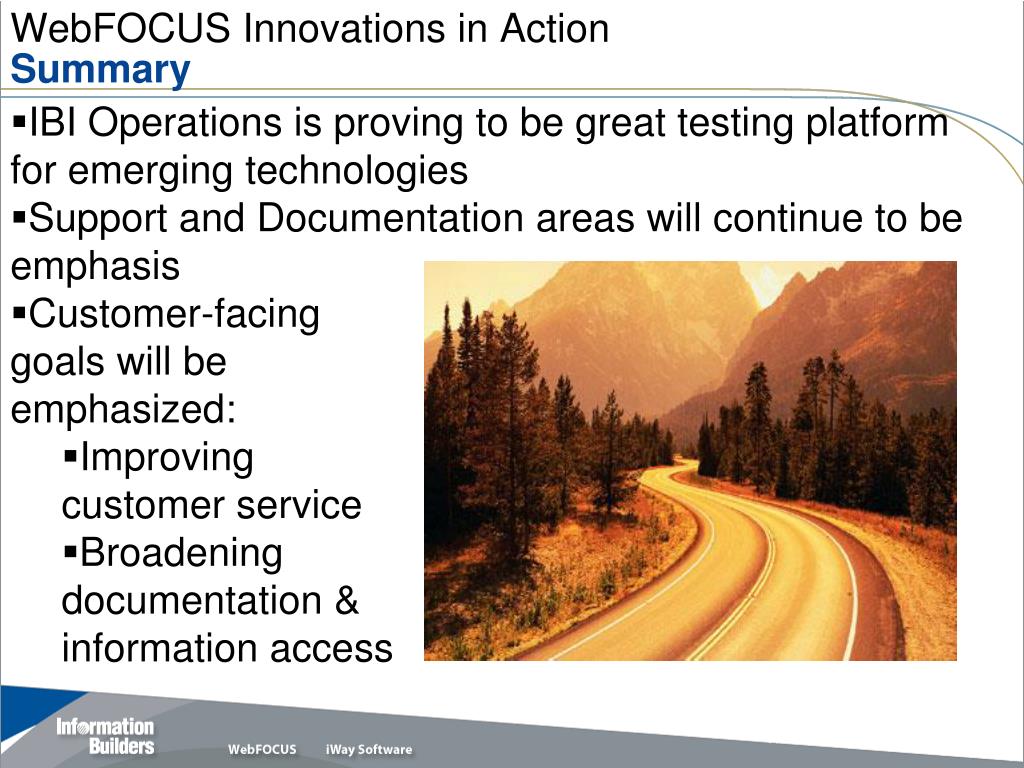 WebFOCUS Innovations in Action
Summary

▪IBI Operations is proving to be great testing platform for emerging technologies
▪Support and Documentation areas will continue to be emphasis
▪Customer-facing goals will be emphasized:
▪Improving customer service
▪Broadening documentation & information access

Information Builders
WebFOCUS
iWay Software